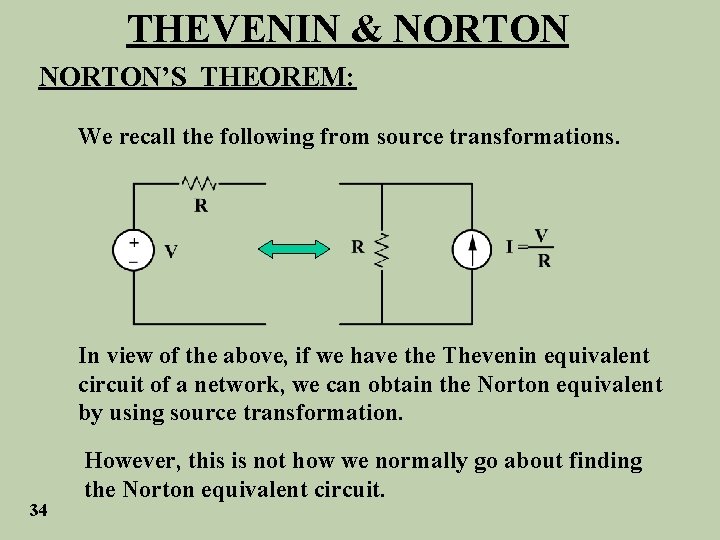 THEVENIN & NORTON

NORTON'S THEOREM:

We recall the following from source transformations.

R

+
−
V

R

$I = \frac{V}{R}$

In view of the above, if we have the Thevenin equivalent circuit of a network, we can obtain the Norton equivalent by using source transformation.

However, this is not how we normally go about finding the Norton equivalent circuit.

34